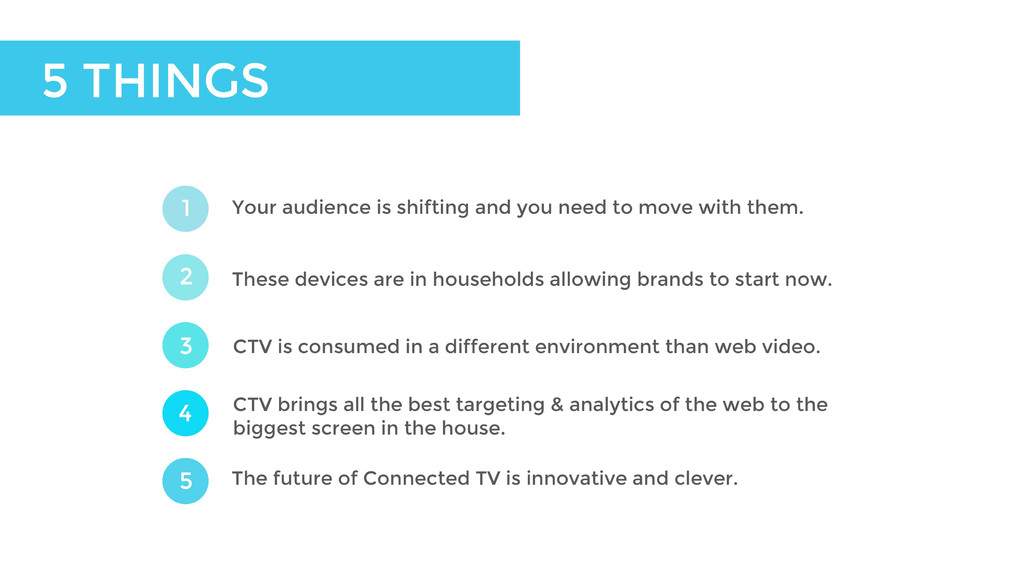 5 THINGS

1 Your audience is shifting and you need to move with them.

2 These devices are in households allowing brands to start now.

3 CTV is consumed in a different environment than web video.

4 CTV brings all the best targeting & analytics of the web to the biggest screen in the house.

5 The future of Connected TV is innovative and clever.